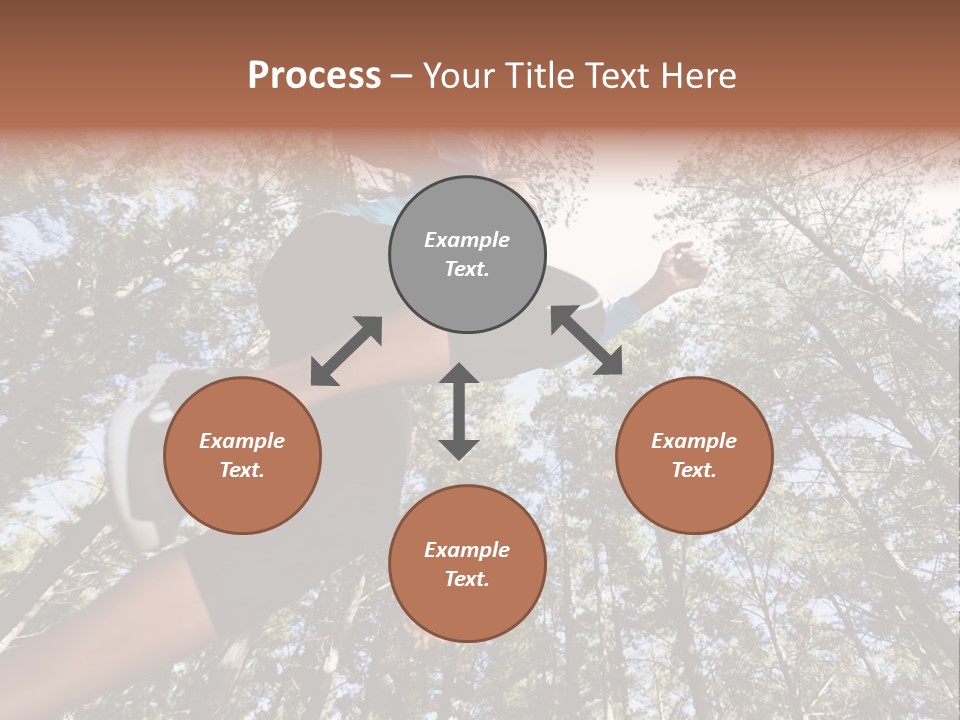 Process – Your Title Text Here

Example Text.

Example Text.

Example Text.

Example Text.